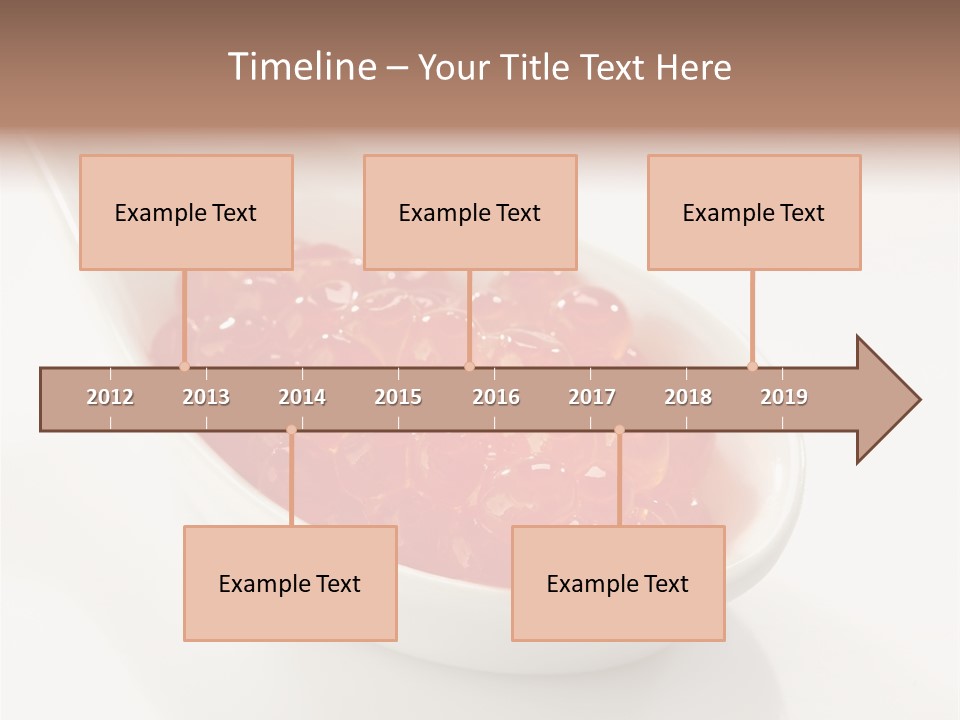 Timeline – Your Title Text Here

Example Text

Example Text

Example Text

2012 2013 2014 2015 2016 2017 2018 2019

Example Text

Example Text